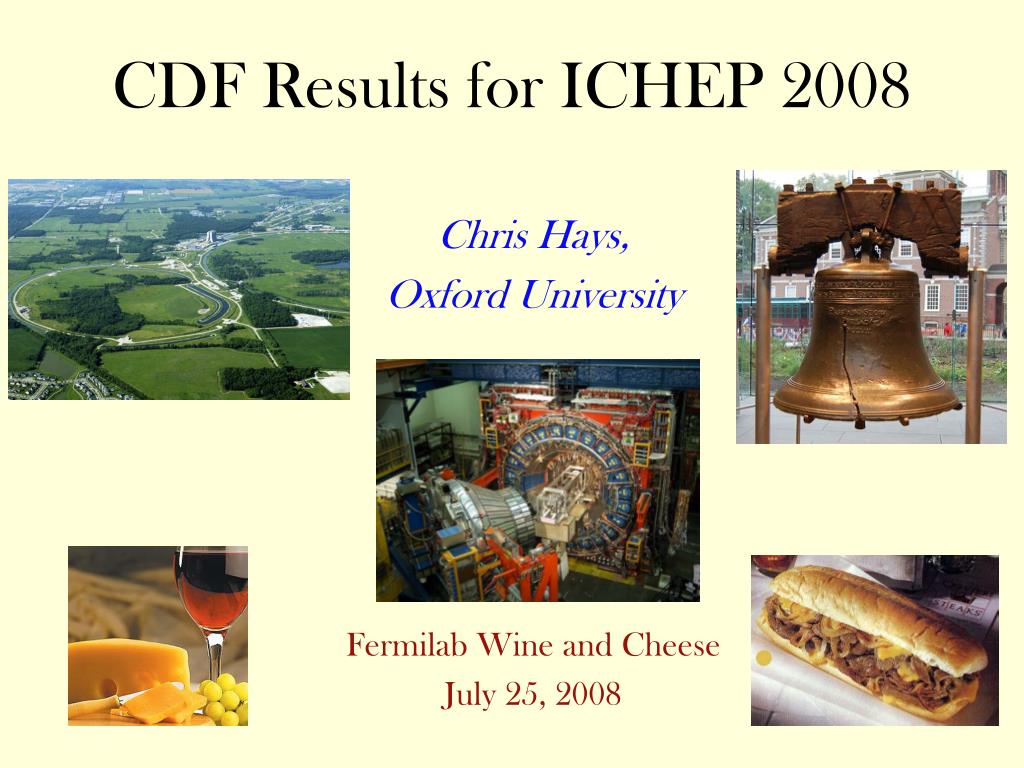 CDF Results for ICHEP 2008

Chris Hays,
Oxford University

Fermilab Wine and Cheese
July 25, 2008